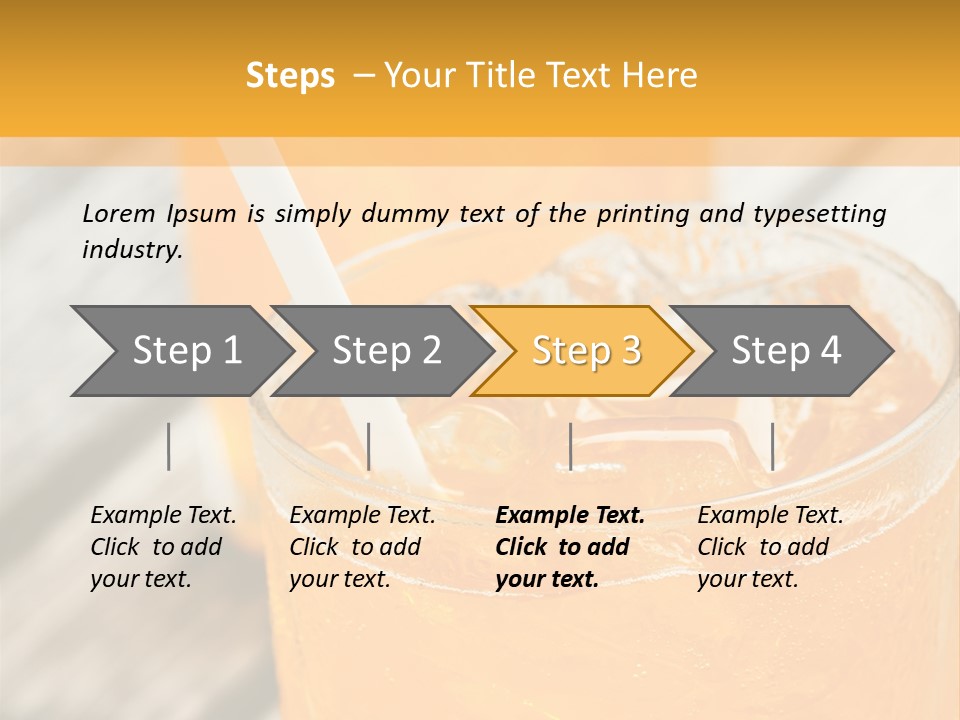 Steps – Your Title Text Here

Lorem Ipsum is simply dummy text of the printing and typesetting industry.

Step 1

Step 2

Step 3

Step 4

Example Text. Click to add your text.

Example Text. Click to add your text.

Example Text. Click to add your text.

Example Text. Click to add your text.